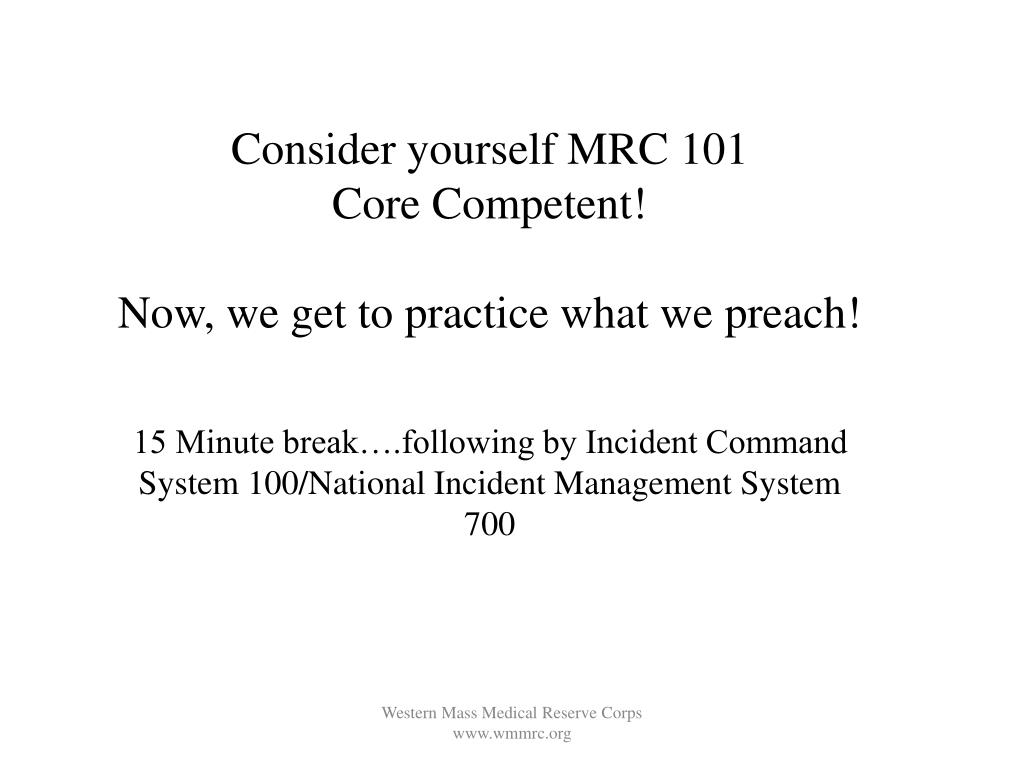 Consider yourself MRC 101
Core Competent!

Now, we get to practice what we preach!

15 Minute break….following by Incident Command System 100/National Incident Management System 700

Western Mass Medical Reserve Corps
www.wmmrc.org